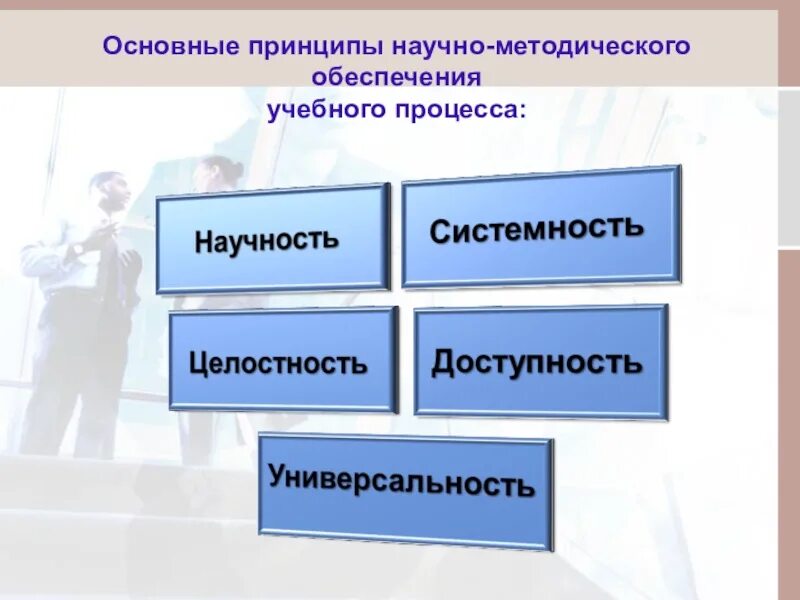 Основные принципы научно-методического обеспечения учебного процесса:

Научность

Системность

Целостность

Доступность

Универсальность